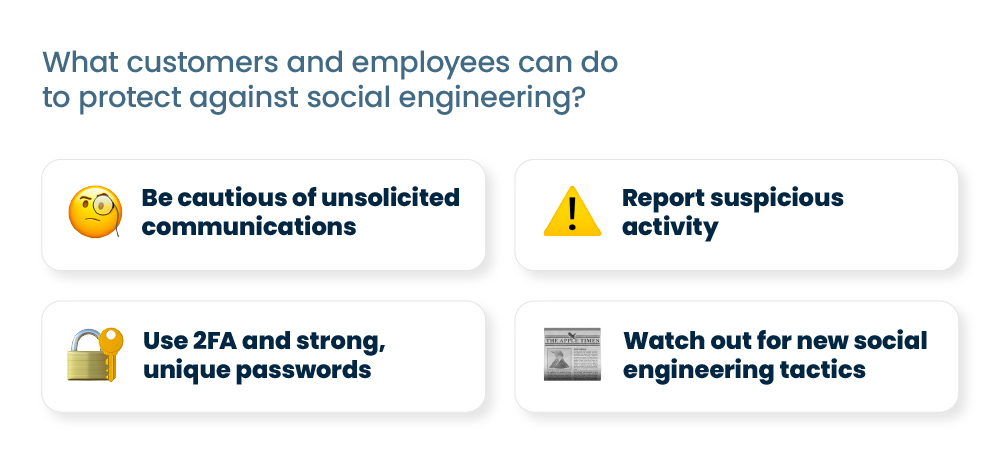 What customers and employees can do to protect against social engineering?

Be cautious of unsolicited communications

Report suspicious activity

Use 2FA and strong, unique passwords

THE APPLE TIMES

Watch out for new social engineering tactics